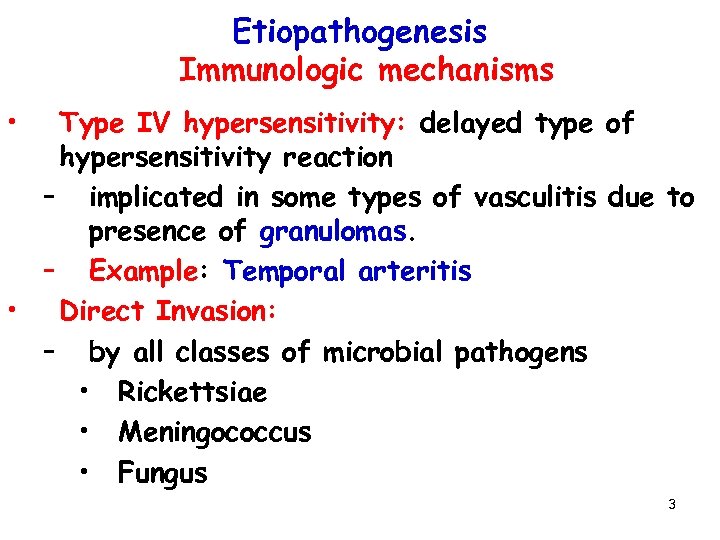 Etiopathogenesis
Immunologic mechanisms

• Type IV hypersensitivity: delayed type of hypersensitivity reaction
– implicated in some types of vasculitis due to presence of granulomas.
– Example: Temporal arteritis
• Direct Invasion:
– by all classes of microbial pathogens
• Rickettsiae
• Meningococcus
• Fungus

3